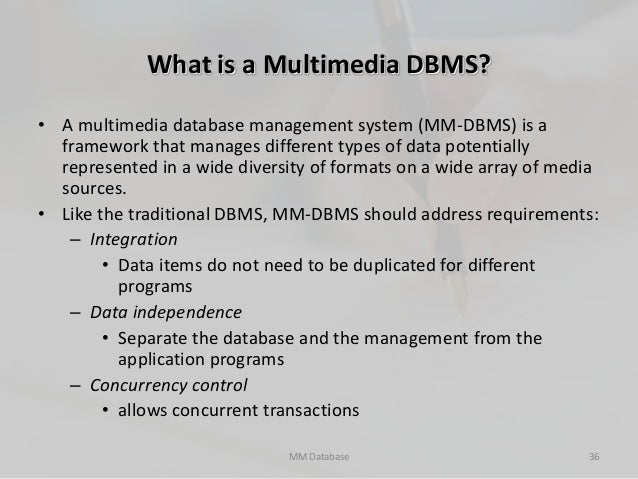 What is a Multimedia DBMS?

• A multimedia database management system (MM-DBMS) is a framework that manages different types of data potentially represented in a wide diversity of formats on a wide array of media sources.

• Like the traditional DBMS, MM-DBMS should address requirements:

– Integration

• Data items do not need to be duplicated for different programs

– Data independence

• Separate the database and the management from the application programs

– Concurrency control

• allows concurrent transactions

MM Database

36